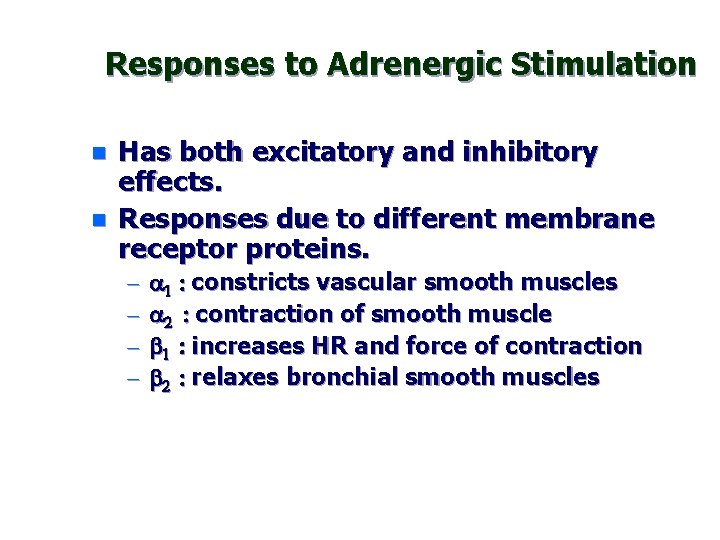 Responses to Adrenergic Stimulation

- Has both excitatory and inhibitory effects.
- Responses due to different membrane receptor proteins.
  – $\alpha_1$ : constricts vascular smooth muscles
  – $\alpha_2$ : contraction of smooth muscle
  – $\beta_1$ : increases HR and force of contraction
  – $\beta_2$ : relaxes bronchial smooth muscles